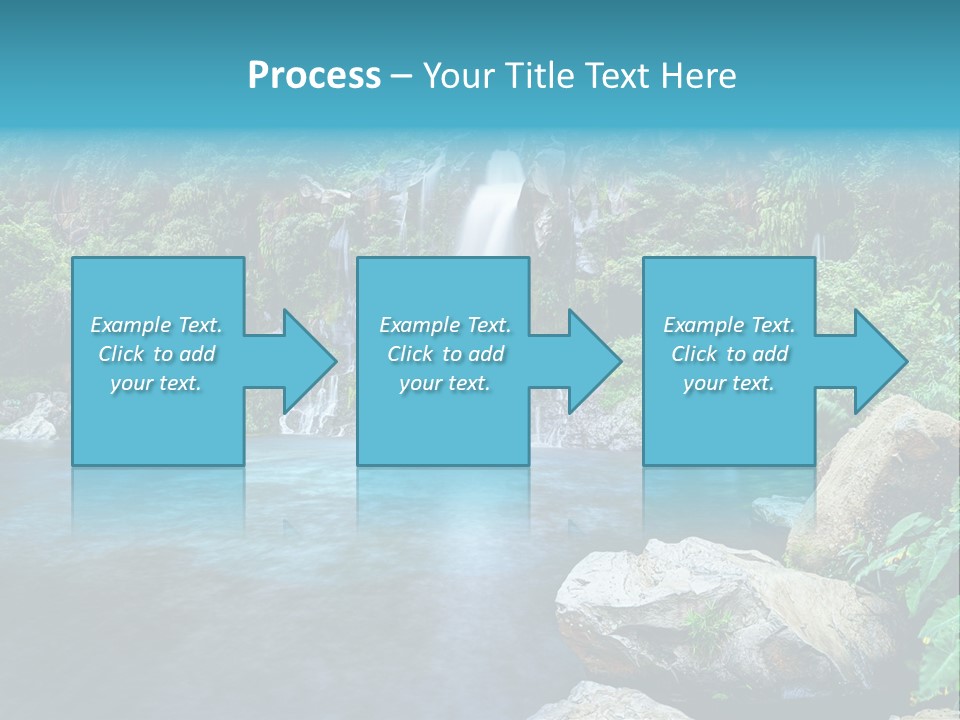 Process – Your Title Text Here

Example Text. Click to add your text.

Example Text. Click to add your text.

Example Text. Click to add your text.